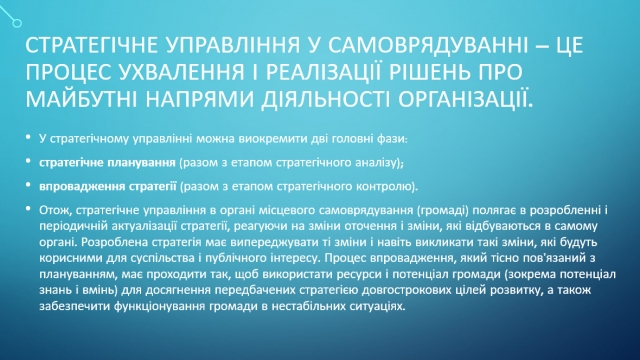 СТРАТЕГІЧНЕ УПРАВЛІННЯ У САМОВРЯДУВАННІ – ЦЕ ПРОЦЕС УХВАЛЕННЯ І РЕАЛІЗАЦІЇ РІШЕНЬ ПРО МАЙБУТНІ НАПРЯМИ ДІЯЛЬНОСТІ ОРГАНІЗАЦІЇ.

• У стратегічному управлінні можна виокремити дві головні фази:

• стратегічне планування (разом з етапом стратегічного аналізу);

• впровадження стратегії (разом з етапом стратегічного контролю).

• Отож, стратегічне управління в органі місцевого самоврядування (громаді) полягає в розробленні і періодичній актуалізації стратегії, реагуючи на зміни оточення і зміни, які відбуваються в самому органі. Розроблена стратегія має випереджувати ті зміни і навіть викликати такі зміни, які будуть корисними для суспільства і публічного інтересу. Процес впровадження, який тісно пов'язаний з плануванням, має проходити так, щоб використати ресурси і потенціал громади (зокрема потенціал знань і вмінь) для досягнення передбачених стратегією довгострокових цілей розвитку, а також забезпечити функціонування громади в нестабільних ситуаціях.